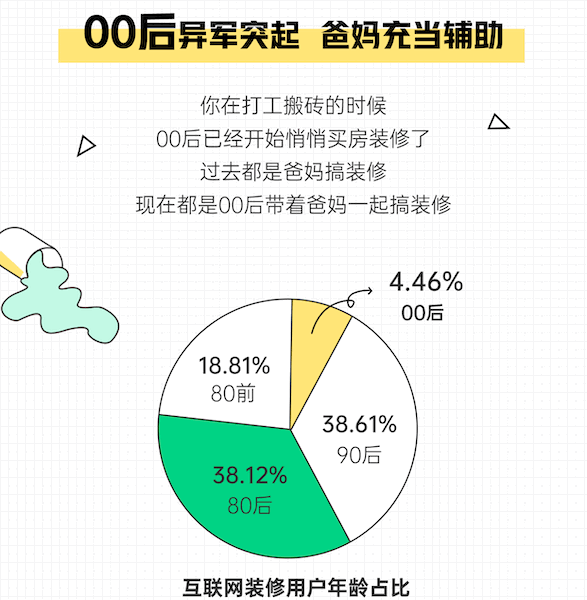 00后异军突起 爸妈充当辅助

你在打工搬砖的时候
00后已经开始悄悄买房装修了
过去都是爸妈搞装修
现在都是00后带着爸妈一起搞装修

4.46%
00后

18.81%
80前

38.61%
90后

38.12%
80后

互联网装修用户年龄占比